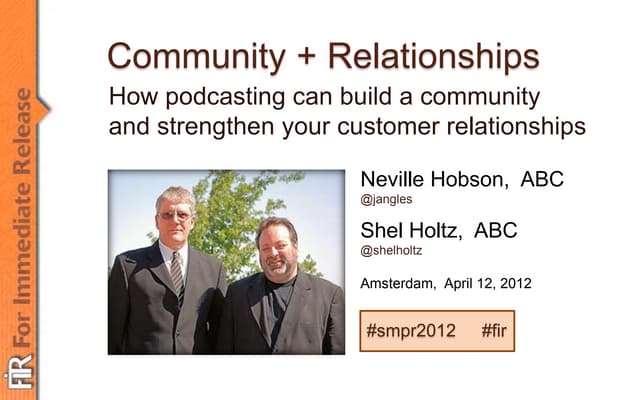 FIR For Immediate Release

Community + Relationships

How podcasting can build a community and strengthen your customer relationships

Neville Hobson, ABC
@jangles

Shel Holtz, ABC
@shelholtz

Amsterdam, April 12, 2012

#smpr2012 #fir